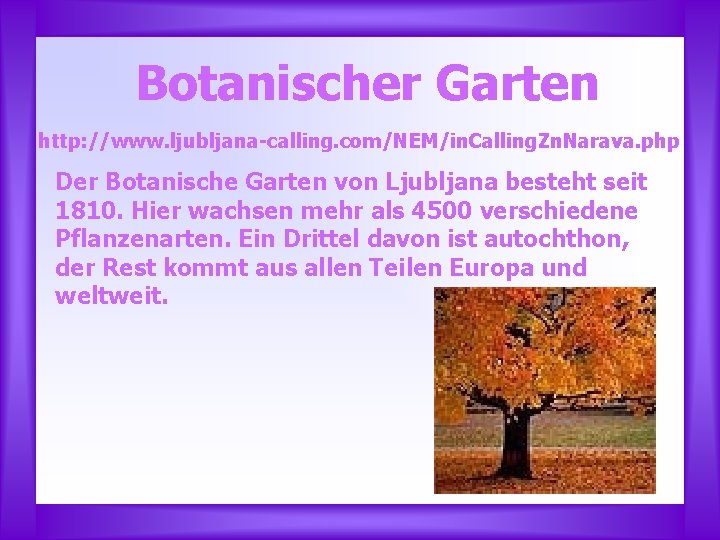 Botanischer Garten

http://www.ljubljana-calling.com/NEM/inCallingZnNarava.php

Der Botanische Garten von Ljubljana besteht seit 1810. Hier wachsen mehr als 4500 verschiedene Pflanzenarten. Ein Drittel davon ist autochthon, der Rest kommt aus allen Teilen Europa und weltweit.